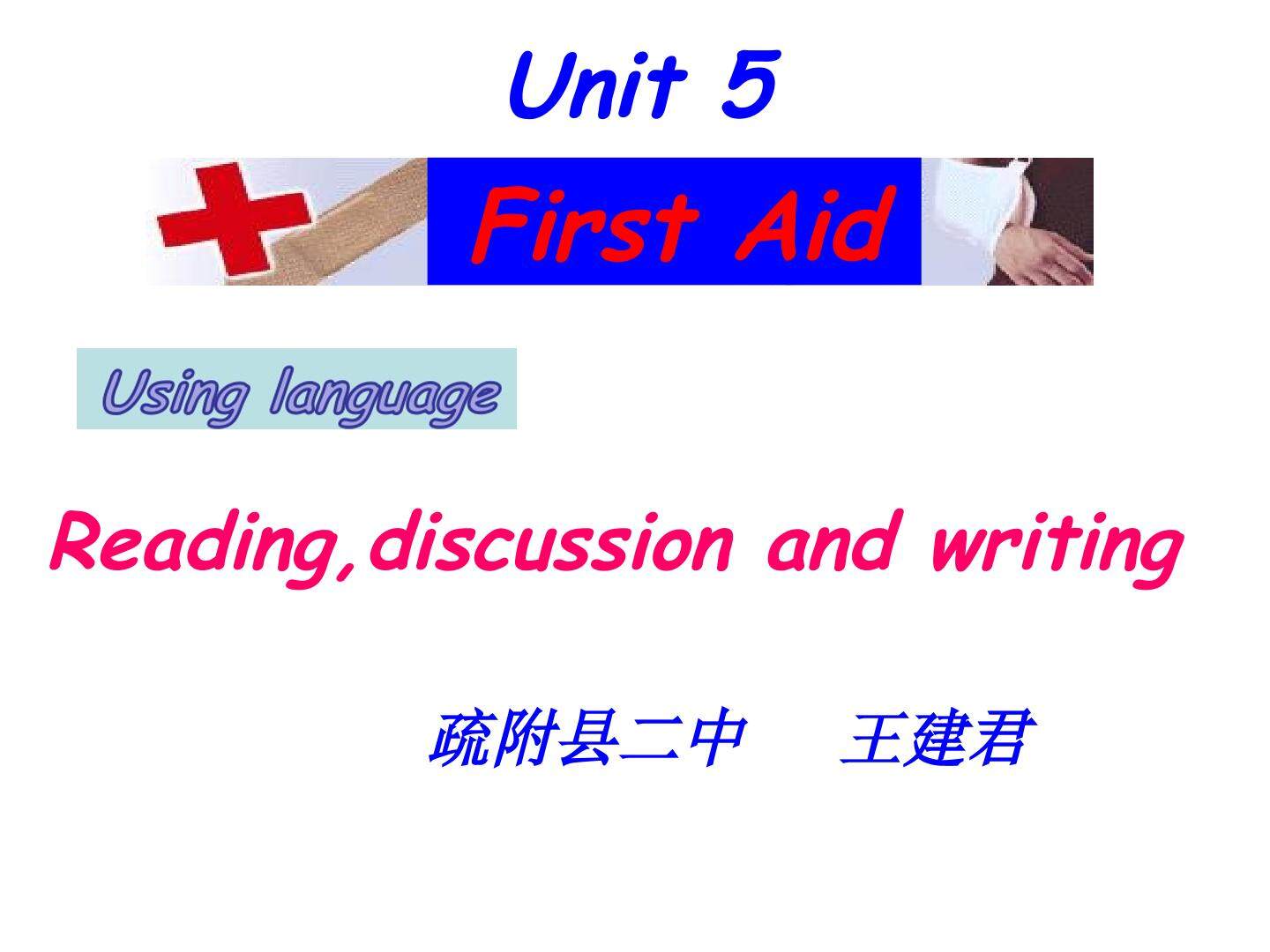 Unit 5

First Aid

Using language

Reading,discussion and writing

疏附县二中　王建君